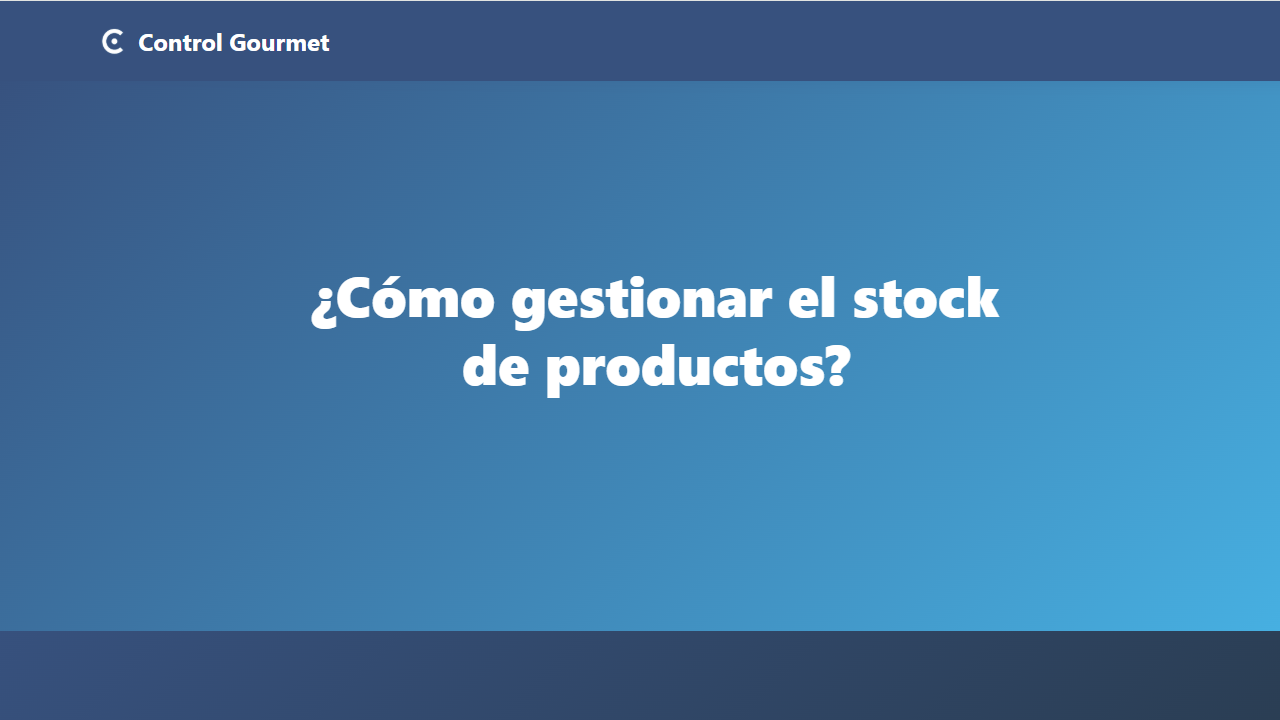 Control Gourmet

¿Cómo gestionar el stock de productos?